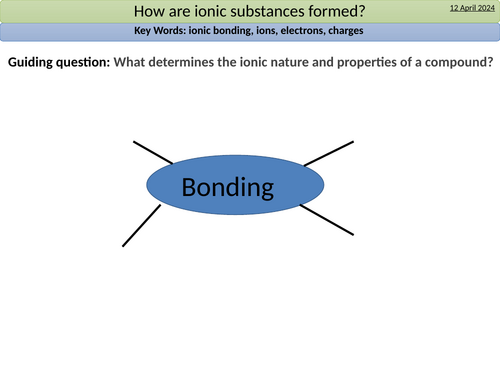 How are ionic substances formed?

12 April 2024

Key Words: ionic bonding, ions, electrons, charges

Guiding question: What determines the ionic nature and properties of a compound?

Bonding